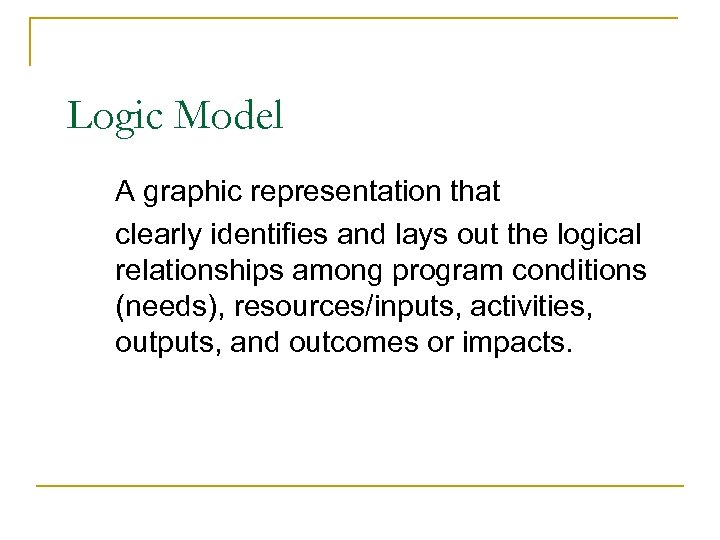 Logic Model

A graphic representation that

clearly identifies and lays out the logical relationships among program conditions (needs), resources/inputs, activities, outputs, and outcomes or impacts.